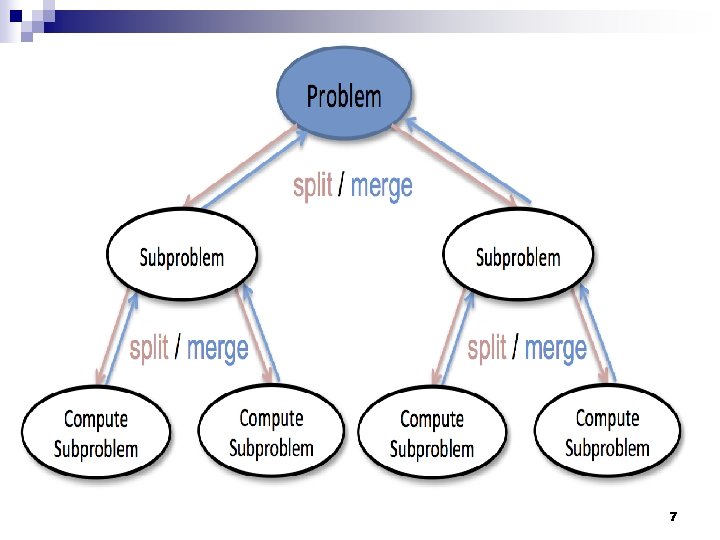 Problem

split / merge

Subproblem

Subproblem

split / merge

split / merge

Compute Subproblem

Compute Subproblem

Compute Subproblem

Compute Subproblem

7